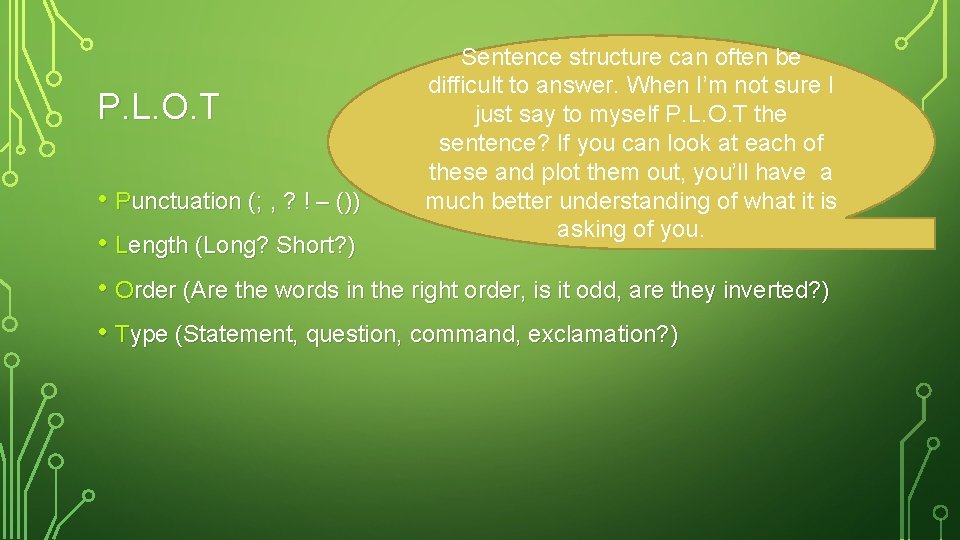 P.L.O.T

Sentence structure can often be difficult to answer. When I'm not sure I just say to myself P.L.O.T the sentence? If you can look at each of these and plot them out, you'll have a much better understanding of what it is asking of you.

• Punctuation (; , ? ! – ())
• Length (Long? Short?)
• Order (Are the words in the right order, is it odd, are they inverted?)
• Type (Statement, question, command, exclamation?)